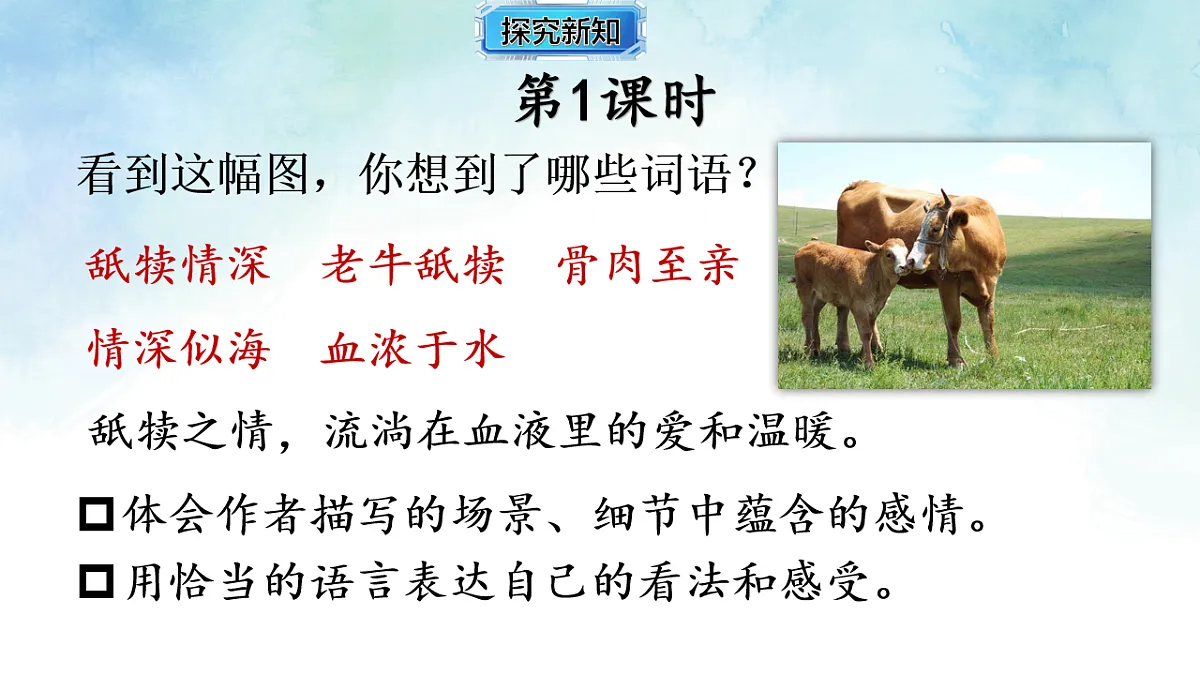 探究新知

第1课时

看到这幅图，你想到了哪些词语？

舐犊情深　老牛舐犊　骨肉至亲

情深似海　血浓于水

舐犊之情，流淌在血液里的爱和温暖。

☐体会作者描写的场景、细节中蕴含的感情。

☐用恰当的语言表达自己的看法和感受。